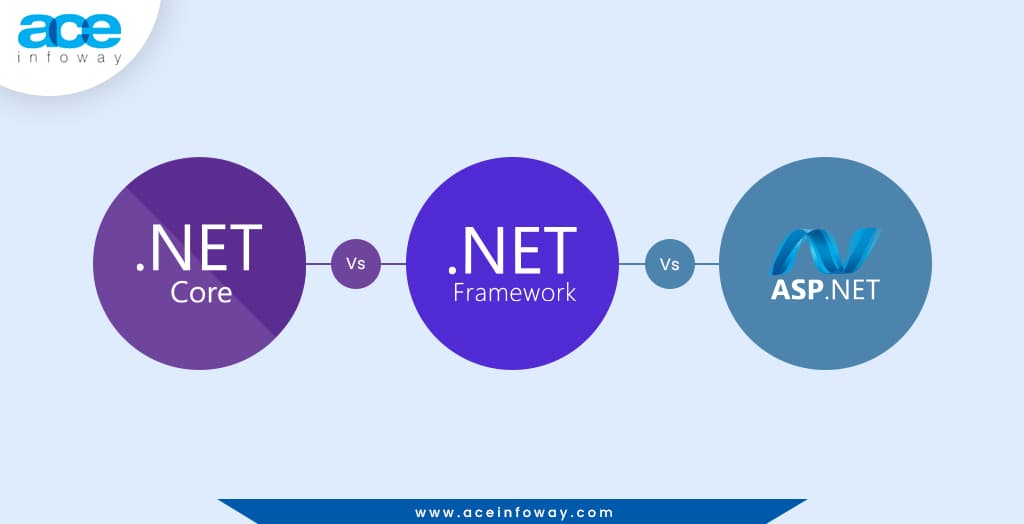 ace
infoway

.NET
Core

Vs

.NET
Framework

Vs

ASP.NET

www.aceinfoway.com